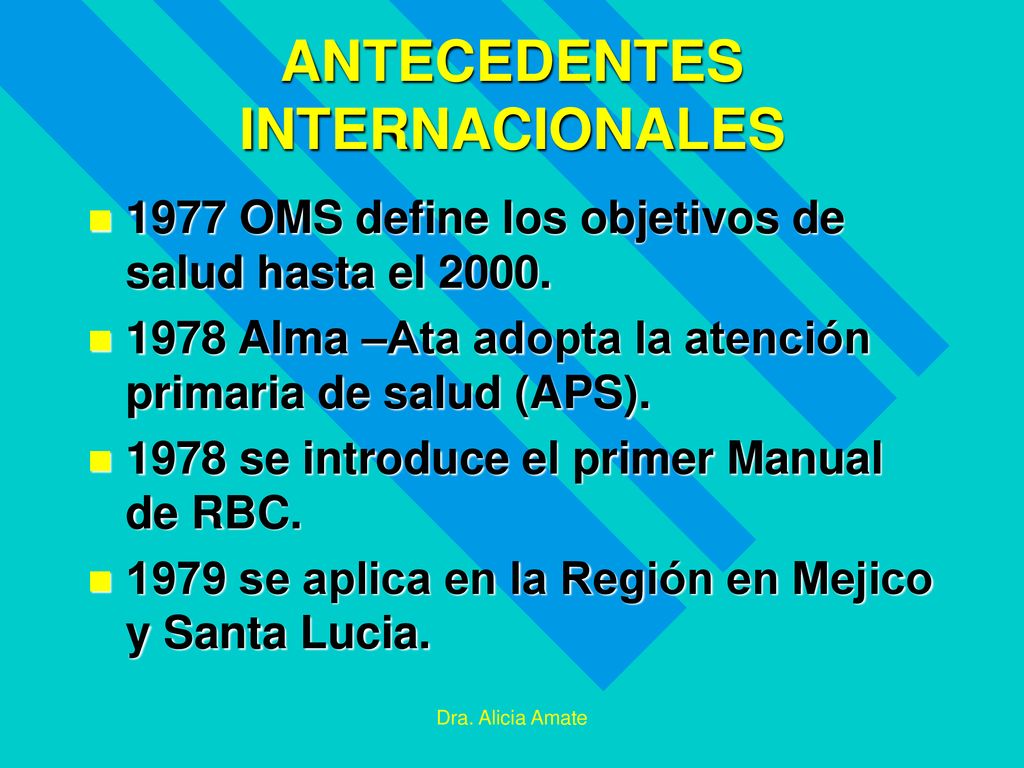 ANTECEDENTES INTERNACIONALES

1977 OMS define los objetivos de salud hasta el 2000.

1978 Alma –Ata adopta la atención primaria de salud (APS).

1978 se introduce el primer Manual de RBC.

1979 se aplica en la Región en Mejico y Santa Lucia.

Dra. Alicia Amate